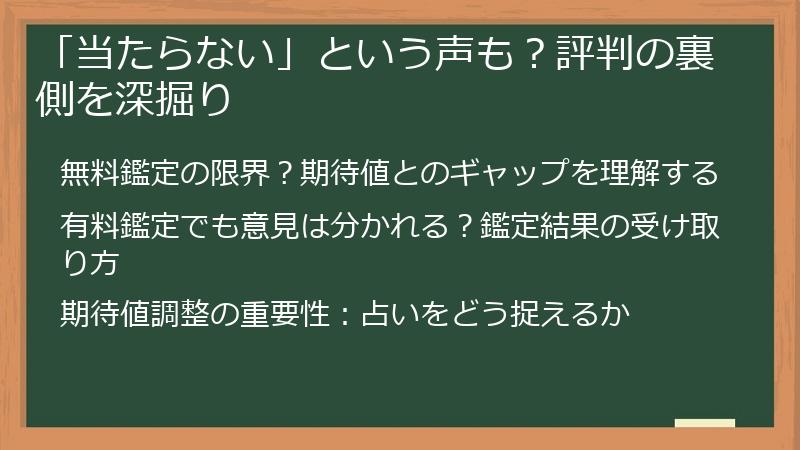 「当たらない」という声も？評判の裏側を深掘り

無料鑑定の限界？期待値とのギャップを理解する

有料鑑定でも意見は分かれる？鑑定結果の受け取り方

期待値調整の重要性：占いをどう捉えるか